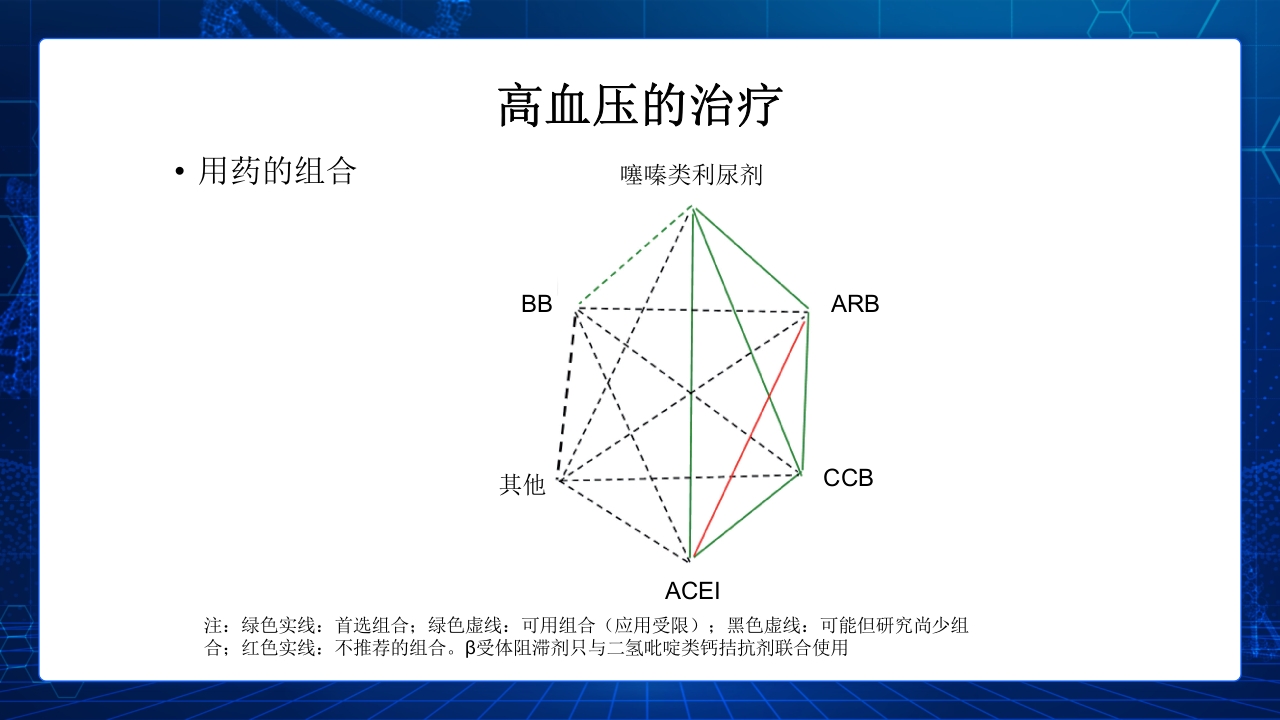 高血压的治疗

• 用药的组合

噻嗪类利尿剂

BB

ARB

其他

CCB

ACEI

注：绿色实线：首选组合；绿色虚线：可用组合（应用受限）；黑色虚线：可能但研究尚少组合；红色实线：不推荐的组合。β受体阻滞剂只与二氢吡啶类钙拮抗剂联合使用